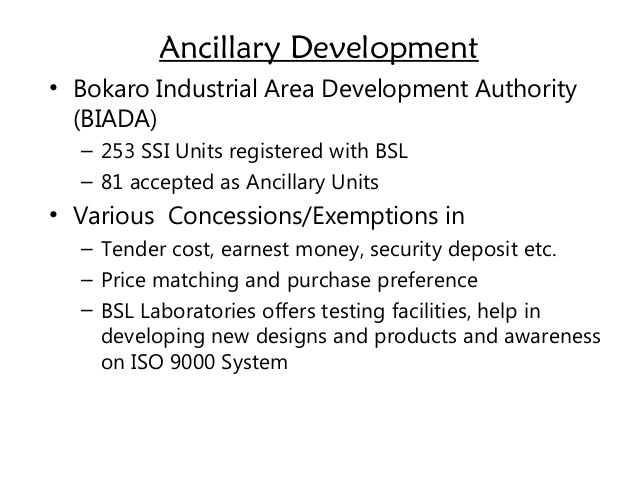 Ancillary Development

• Bokaro Industrial Area Development Authority (BIADA)
– 253 SSI Units registered with BSL
– 81 accepted as Ancillary Units
• Various Concessions/Exemptions in
– Tender cost, earnest money, security deposit etc.
– Price matching and purchase preference
– BSL Laboratories offers testing facilities, help in developing new designs and products and awareness on ISO 9000 System